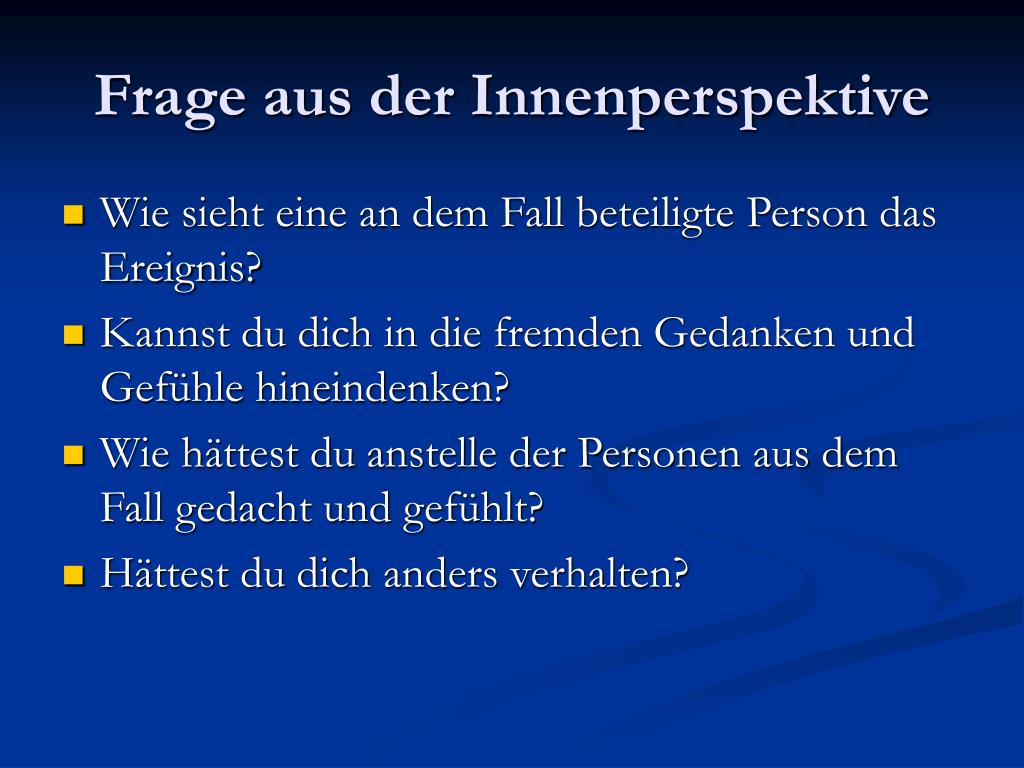 Frage aus der Innenperspektive

- Wie sieht eine an dem Fall beteiligte Person das Ereignis?
- Kannst du dich in die fremden Gedanken und Gefühle hineindenken?
- Wie hättest du anstelle der Personen aus dem Fall gedacht und gefühlt?
- Hättest du dich anders verhalten?